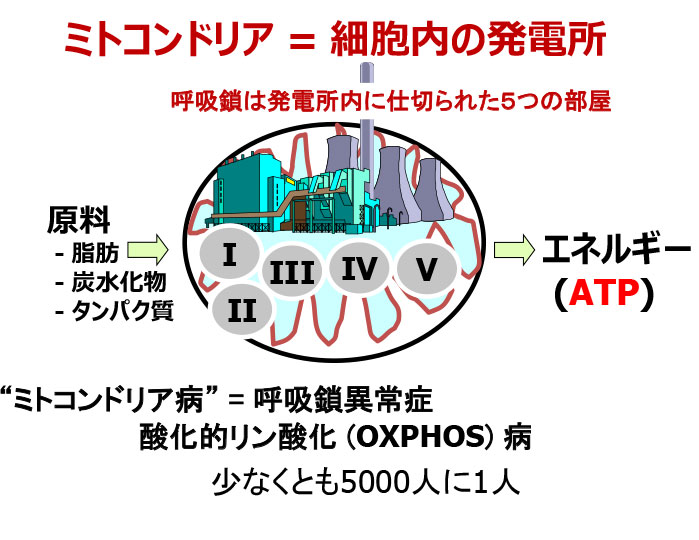 ミトコンドリア = 細胞内の発電所

呼吸鎖は発電所内に仕切られた5つの部屋

原料
- 脂肪
- 炭水化物
- タンパク質

I
II
III
IV
V

エネルギー
(ATP)

“ミトコンドリア病” = 呼吸鎖異常症
酸化的リン酸化 (OXPHOS) 病

少なくとも5000人に1人